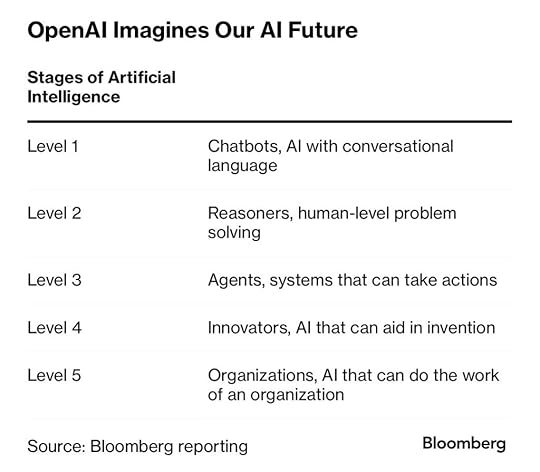 OpenAI Imagines Our AI Future

| Stages of Artificial Intelligence | |
|---|---|
| Level 1 | Chatbots, AI with conversational language |
| Level 2 | Reasoners, human-level problem solving |
| Level 3 | Agents, systems that can take actions |
| Level 4 | Innovators, AI that can aid in invention |
| Level 5 | Organizations, AI that can do the work of an organization |

Source: Bloomberg reporting

Bloomberg